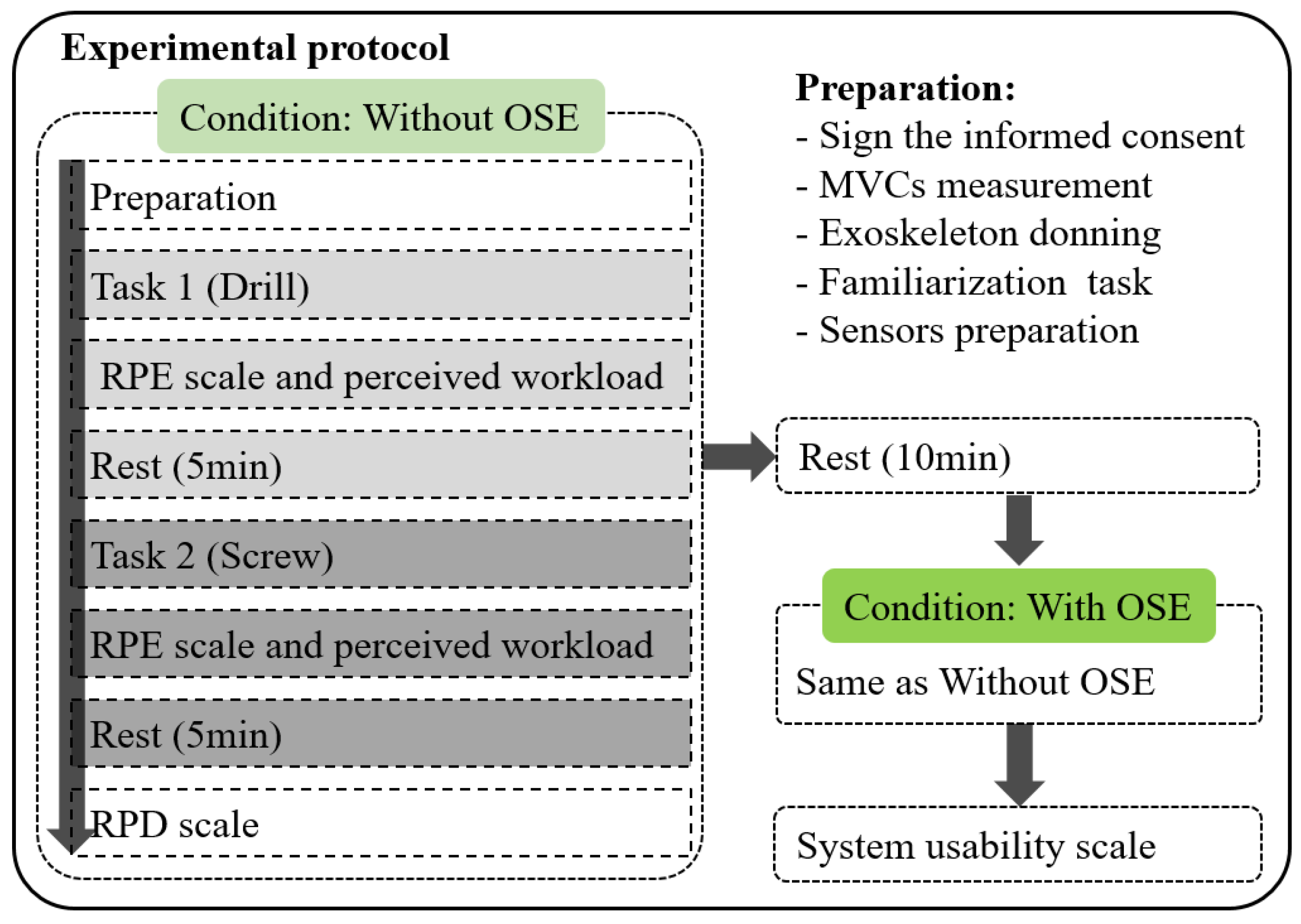 Experimental protocol

Condition: Without OSE

Preparation

Task 1 (Drill)

RPE scale and perceived workload

Rest (5min)

Task 2 (Screw)

RPE scale and perceived workload

Rest (5min)

RPD scale

Preparation:
- Sign the informed consent
- MVCs measurement
- Exoskeleton donning
- Familiarization task
- Sensors preparation

Rest (10min)

Condition: With OSE

Same as Without OSE

System usability scale